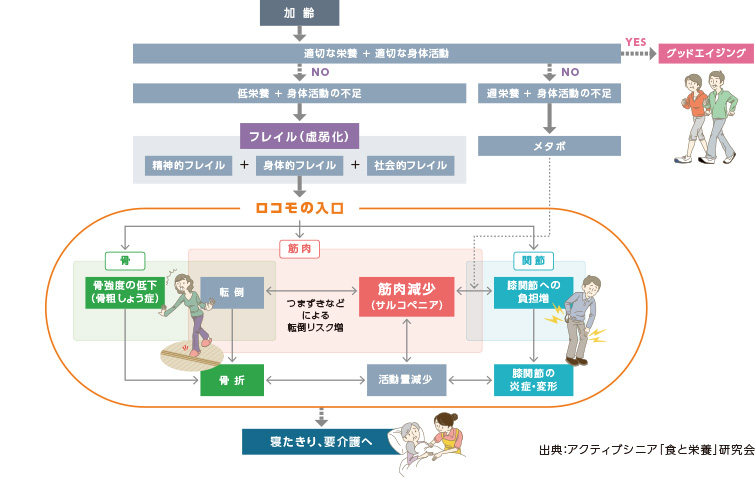 加 齢

適切な栄養 ＋ 適切な身体活動

YES

グッドエイジング

NO

NO

低栄養 ＋ 身体活動の不足

過栄養 ＋ 身体活動の不足

フレイル（虚弱化）

精神的フレイル ＋ 身体的フレイル ＋ 社会的フレイル

メタボ

ロコモの入口

骨

筋肉

関節

骨強度の低下（骨粗しょう症）

転 倒

つまずきなどによる転倒リスク増

筋肉減少（サルコペニア）

膝関節への負担増

骨 折

活動量減少

膝関節の炎症・変形

寝たきり、要介護へ

出典：アクティブシニア「食と栄養」研究会